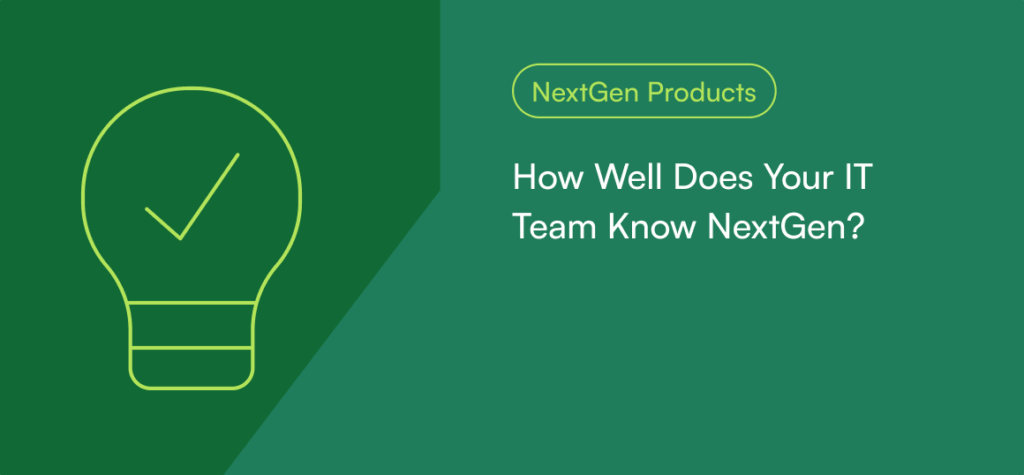 NextGen Products

How Well Does Your IT Team Know NextGen?